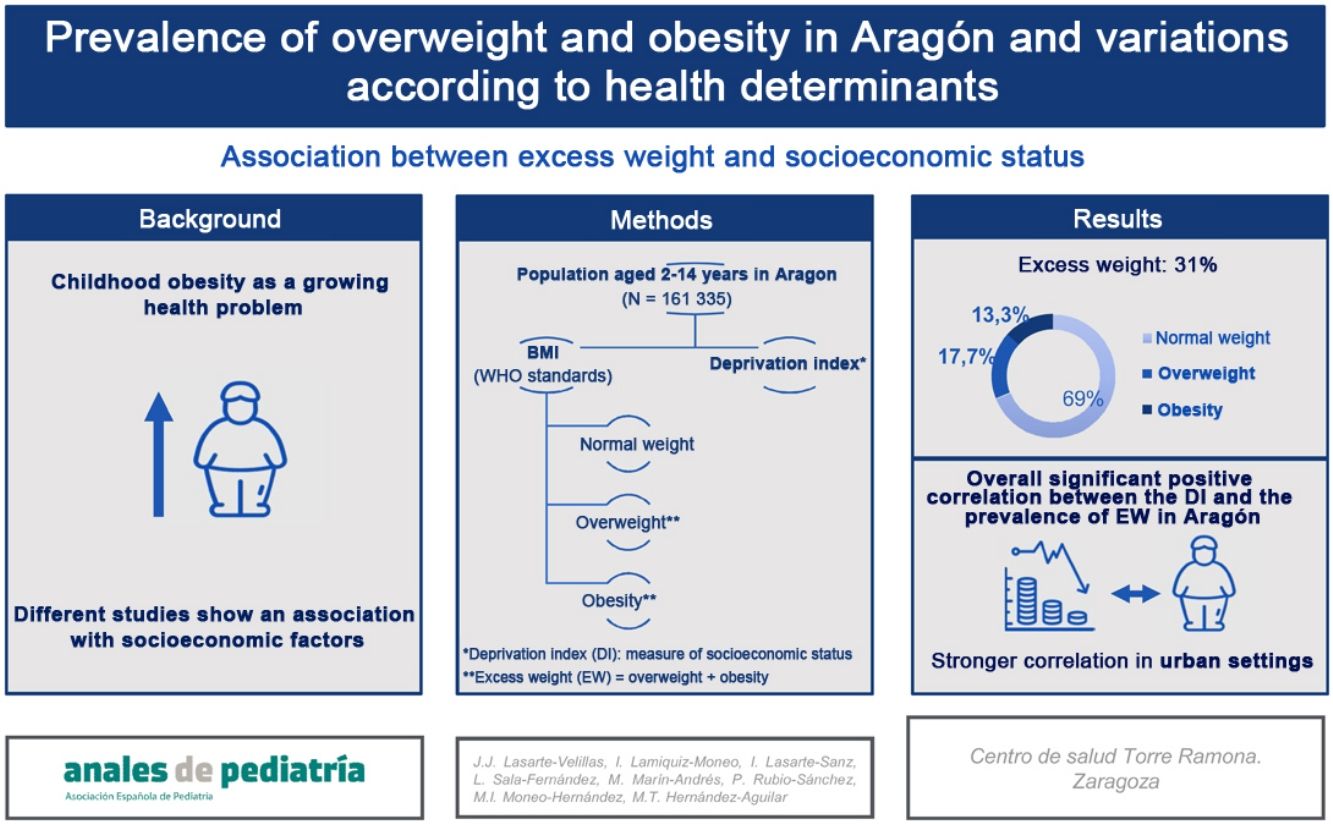 Prevalence of overweight and obesity in Aragón and variations according to health determinants

Association between excess weight and socioeconomic status

Background

Childhood obesity as a growing health problem

Different studies show an association with socioeconomic factors

Methods

Population aged 2-14 years in Aragon (N = 161 335)

BMI (WHO standards)

Deprivation index*

Normal weight

Overweight**

Obesity**

*Deprivation index (DI): measure of socioeconomic status
**Excess weight (EW) = overweight + obesity

Results

Excess weight: 31%

13,3%

17,7%

69%

Normal weight

Overweight

Obesity

Overall significant positive correlation between the DI and the prevalence of EW in Aragón

Stronger correlation in urban settings

anales de pediatría
Asociación Española de Pediatría

J.J. Lasarte-Velillas, I. Lamiquiz-Moneo, I. Lasarte-Sanz, L. Sala-Fernández, M. Marín-Andrés, P. Rubio-Sánchez, M.I. Moneo-Hernández, M.T. Hernández-Aguilar

Centro de salud Torre Ramona. Zaragoza